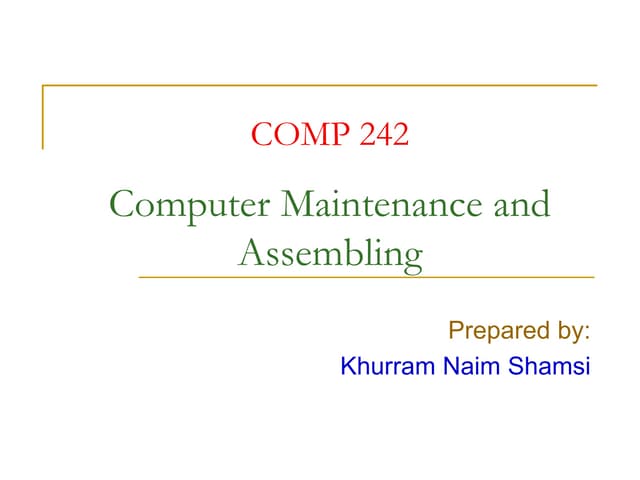 COMP 242

Computer Maintenance and Assembling

Prepared by:
Khurram Naim Shamsi